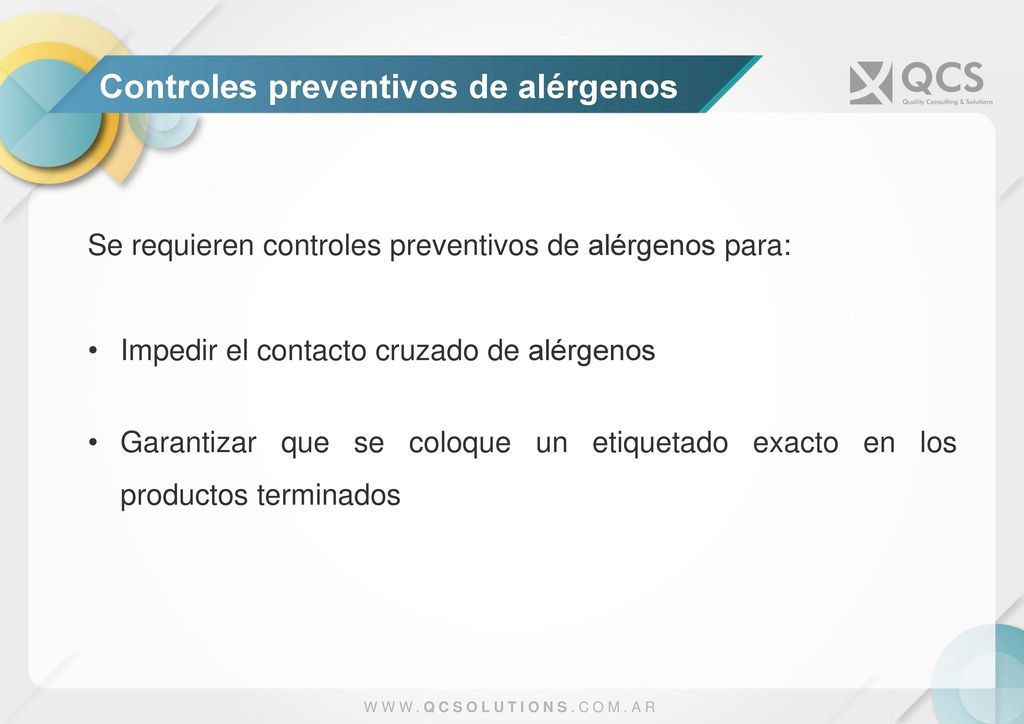 Controles preventivos de alérgenos

QCS
Quality Consulting & Solutions

Se requieren controles preventivos de alérgenos para:

• Impedir el contacto cruzado de alérgenos

• Garantizar que se coloque un etiquetado exacto en los productos terminados

WWW.QCSOLUTIONS.COM.AR